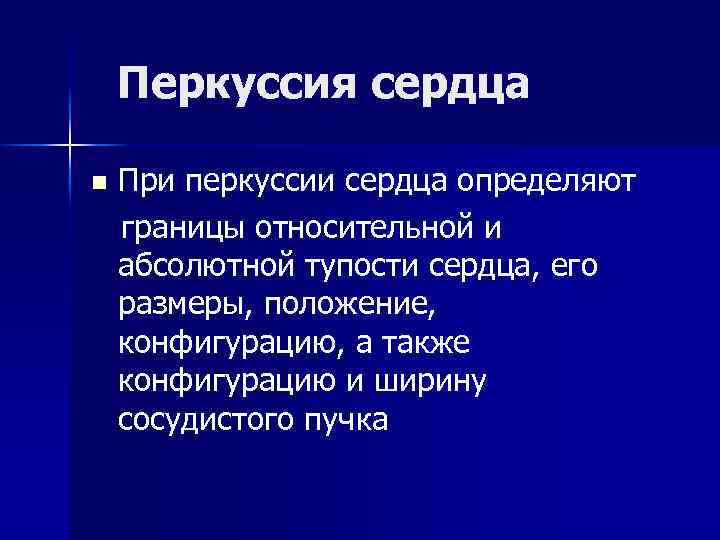 Перкуссия сердца

При перкуссии сердца определяют границы относительной и абсолютной тупости сердца, его размеры, положение, конфигурацию, а также конфигурацию и ширину сосудистого пучка